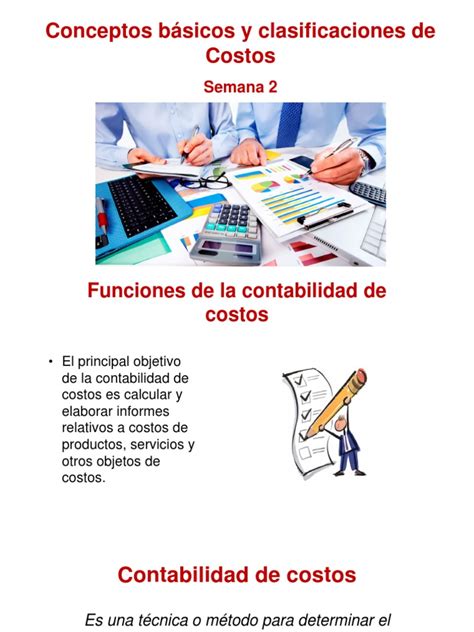 Conceptos básicos y clasificaciones de Costos

Semana 2

Funciones de la contabilidad de costos

• El principal objetivo de la contabilidad de costos es calcular y elaborar informes relativos a costos de productos, servicios y otros objetos de costos.

Contabilidad de costos

Es una técnica o método para determinar el